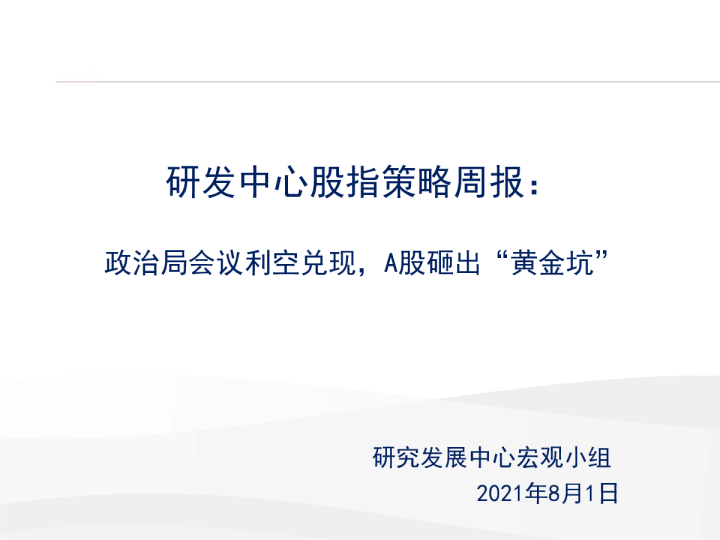 研发中心股指策略周报：

政治局会议利空兑现，A股砸出“黄金坑”

研究发展中心宏观小组
2021年8月1日